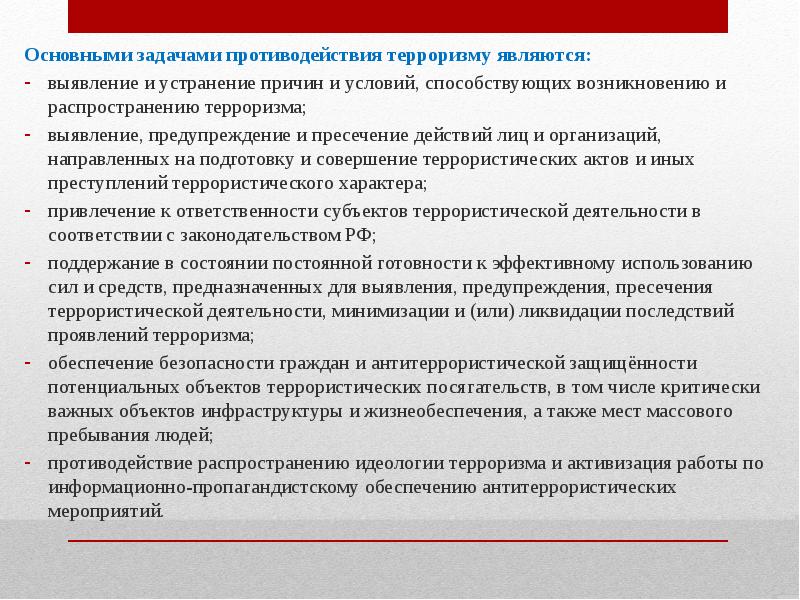 Основными задачами противодействия терроризму являются:

- выявление и устранение причин и условий, способствующих возникновению и распространению терроризма;
- выявление, предупреждение и пресечение действий лиц и организаций, направленных на подготовку и совершение террористических актов и иных преступлений террористического характера;
- привлечение к ответственности субъектов террористической деятельности в соответствии с законодательством РФ;
- поддержание в состоянии постоянной готовности к эффективному использованию сил и средств, предназначенных для выявления, предупреждения, пресечения террористической деятельности, минимизации и (или) ликвидации последствий проявлений терроризма;
- обеспечение безопасности граждан и антитеррористической защищённости потенциальных объектов террористических посягательств, в том числе критически важных объектов инфраструктуры и жизнеобеспечения, а также мест массового пребывания людей;
- противодействие распространению идеологии терроризма и активизация работы по информационно-пропагандистскому обеспечению антитеррористических мероприятий.